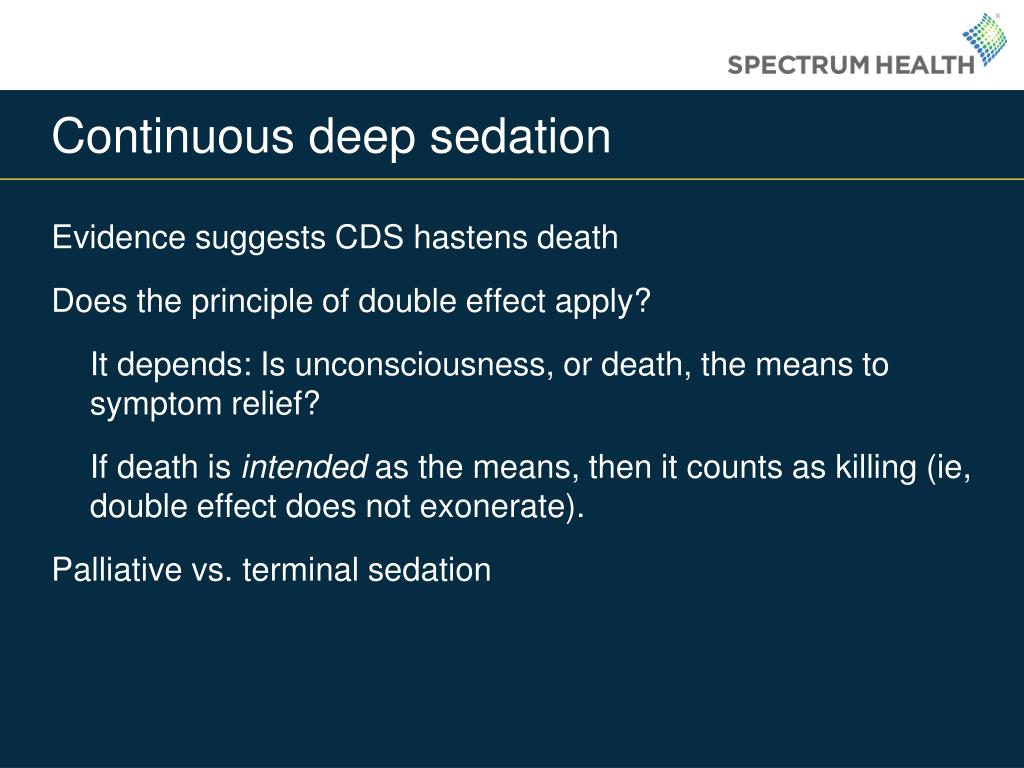 SPECTRUM HEALTH

Continuous deep sedation

Evidence suggests CDS hastens death

Does the principle of double effect apply?

It depends: Is unconsciousness, or death, the means to symptom relief?

If death is intended as the means, then it counts as killing (ie, double effect does not exonerate).

Palliative vs. terminal sedation